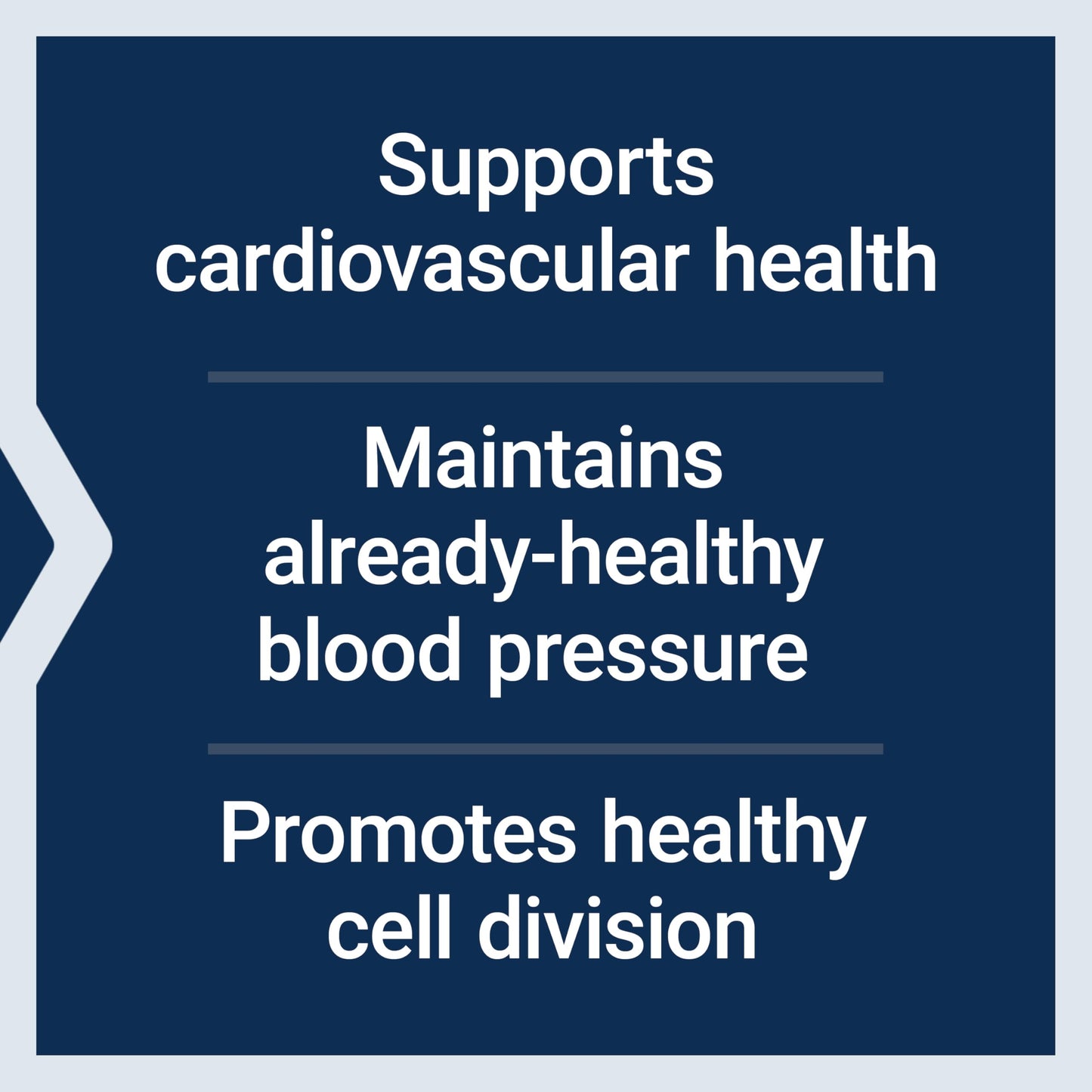 Supports cardiovascular health

Maintains already-healthy blood pressure

Promotes healthy cell division